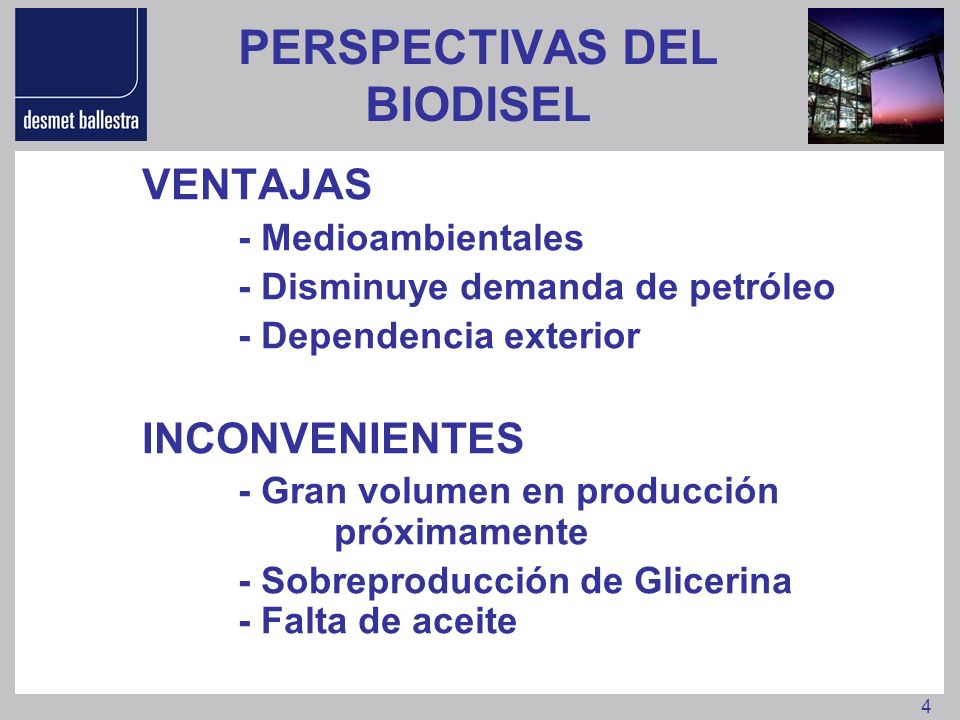 desmet ballestra

PERSPECTIVAS DEL BIODISEL

VENTAJAS

- Medioambientales

- Disminuye demanda de petróleo

- Dependencia exterior

INCONVENIENTES

- Gran volumen en producción próximamente

- Sobreproducción de Glicerina

- Falta de aceite

4